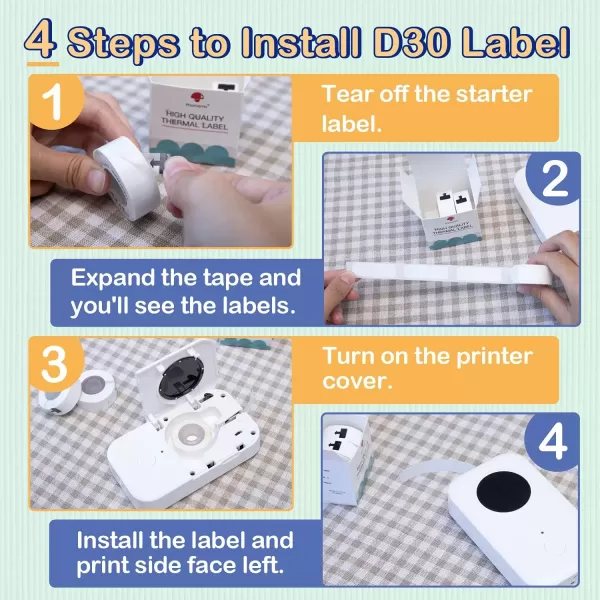 4 Steps to Install D30 Label

1

Phomemo
HIGH QUALITY
THERMAL LABEL

Tear off the starter label.

2

HIGH QUALITY
THERMAL LABEL

Expand the tape and you'll see the labels.

3

Turn on the printer cover.

4

Install the label and print side face left.